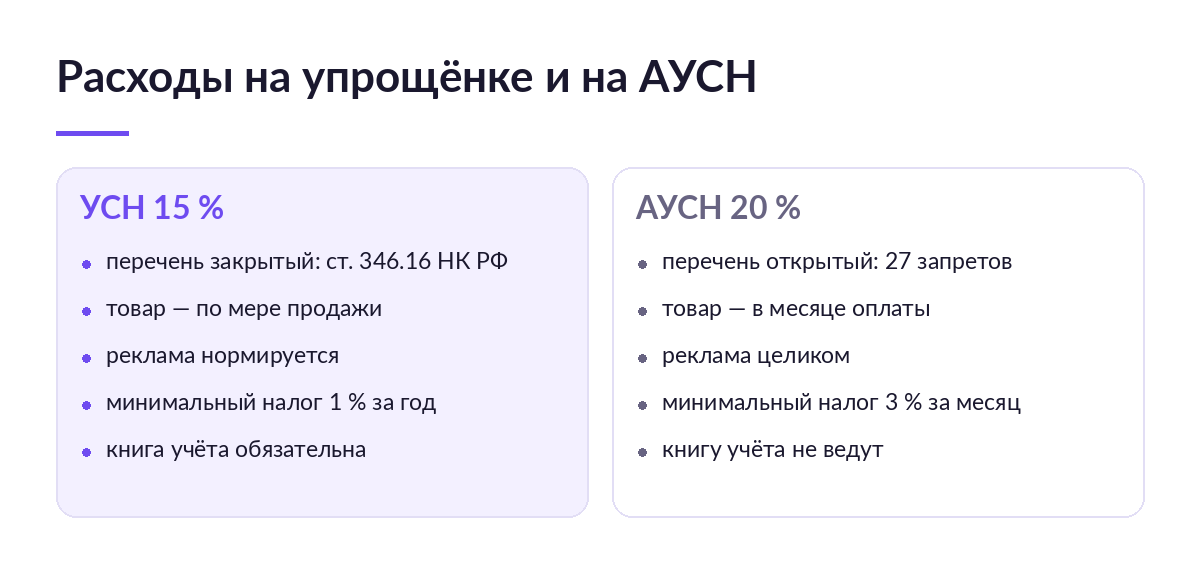 Расходы на упрощёнке и на АУСН

УСН 15 %

- перечень закрытый: ст. 346.16 НК РФ
- товар — по мере продажи
- реклама нормируется
- минимальный налог 1 % за год
- книга учёта обязательна

АУСН 20 %

- перечень открытый: 27 запретов
- товар — в месяце оплаты
- реклама целиком
- минимальный налог 3 % за месяц
- книгу учёта не ведут